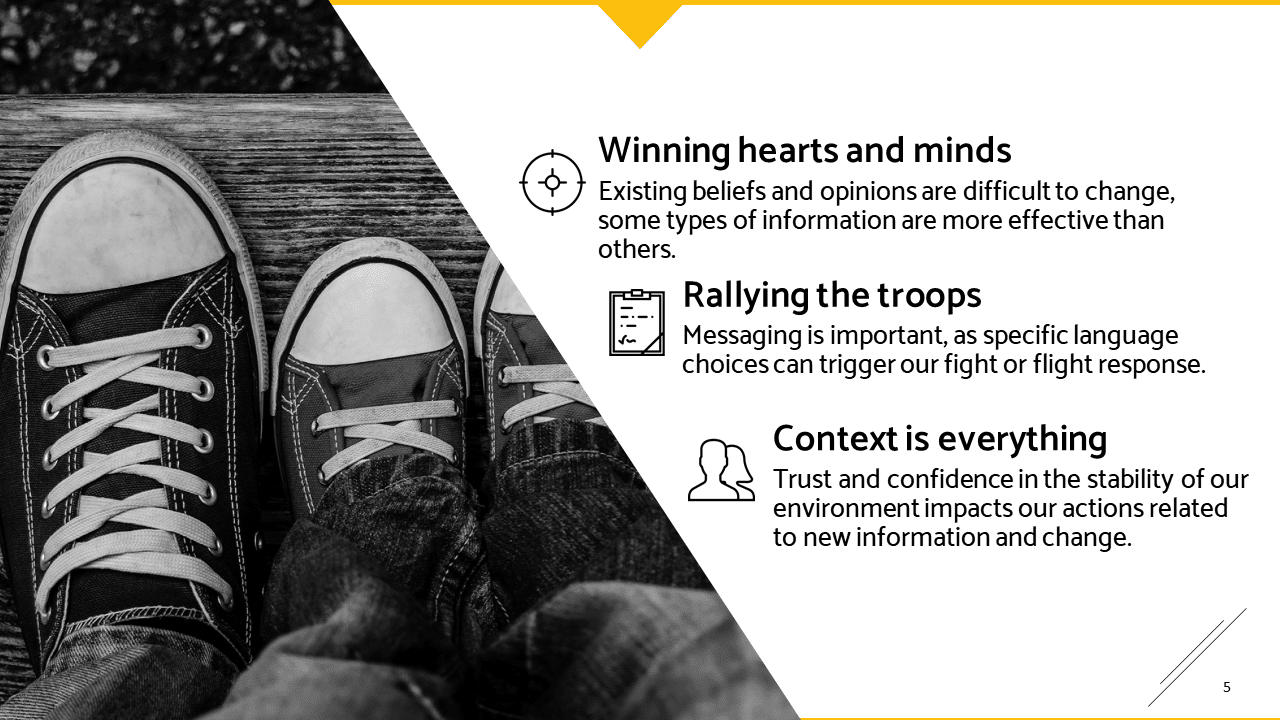 Winning hearts and minds
Existing beliefs and opinions are difficult to change, some types of information are more effective than others.

Rallying the troops
Messaging is important, as specific language choices can trigger our fight or flight response.

Context is everything
Trust and confidence in the stability of our environment impacts our actions related to new information and change.

5